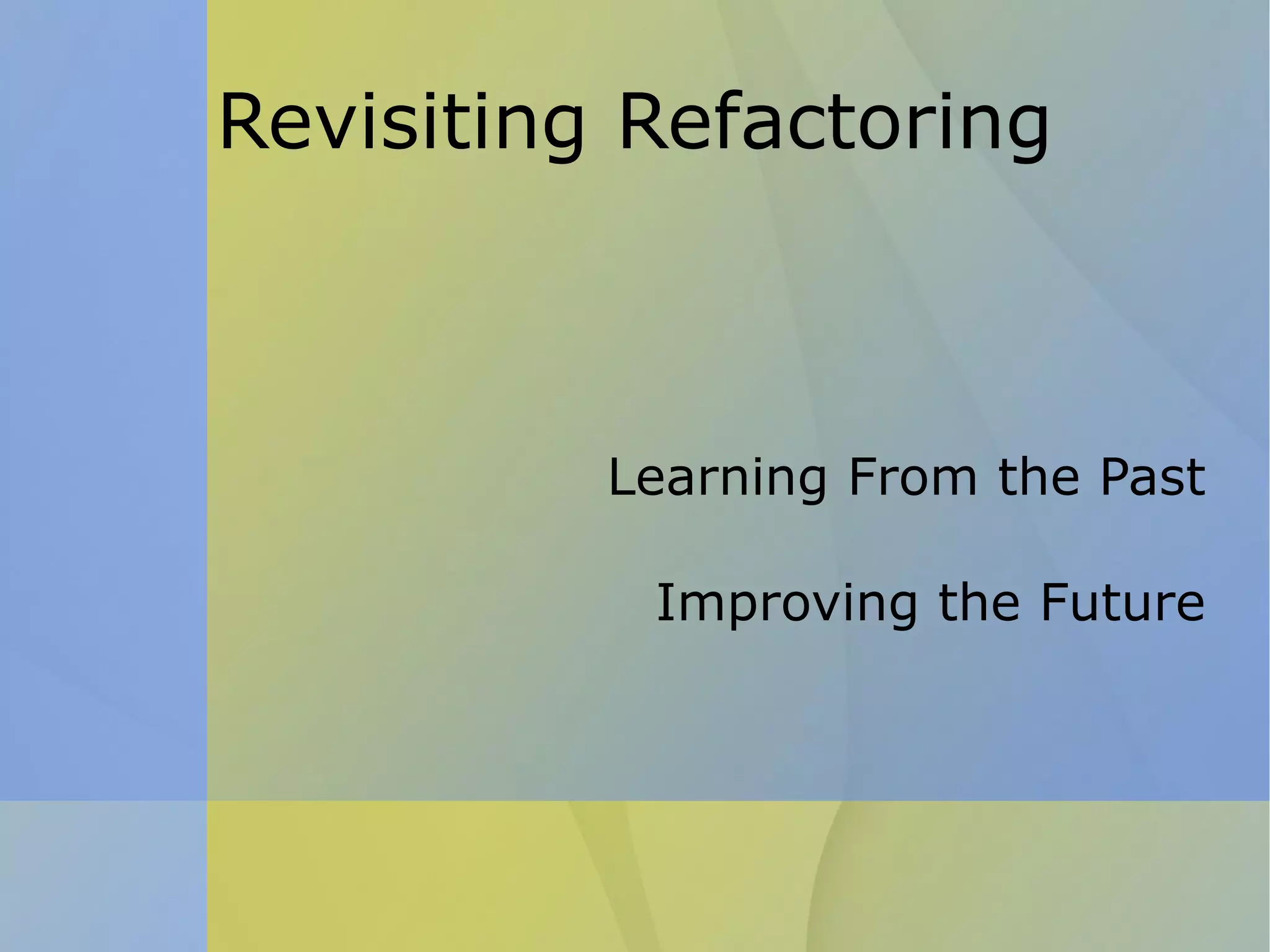 Revisiting Refactoring

Learning From the Past

Improving the Future